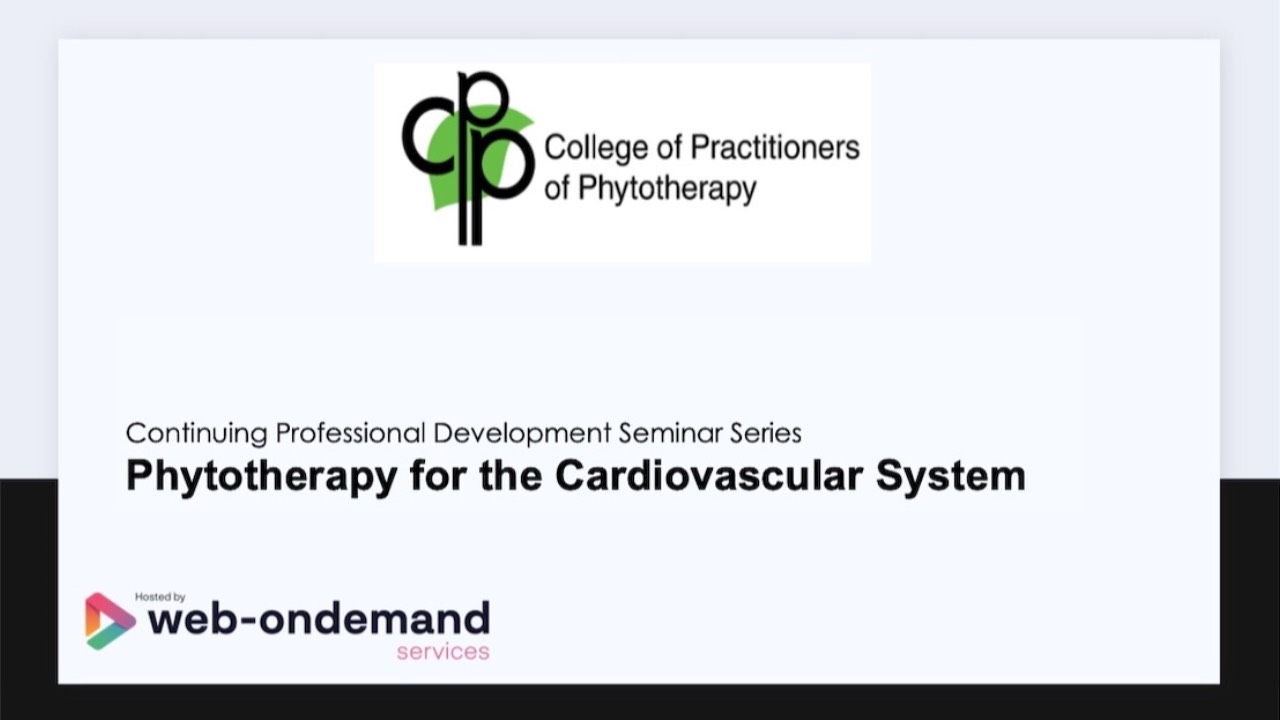 cpp
College of Practitioners of Phytotherapy

Continuing Professional Development Seminar Series
Phytotherapy for the Cardiovascular System

Hosted by
web-ondemand
services